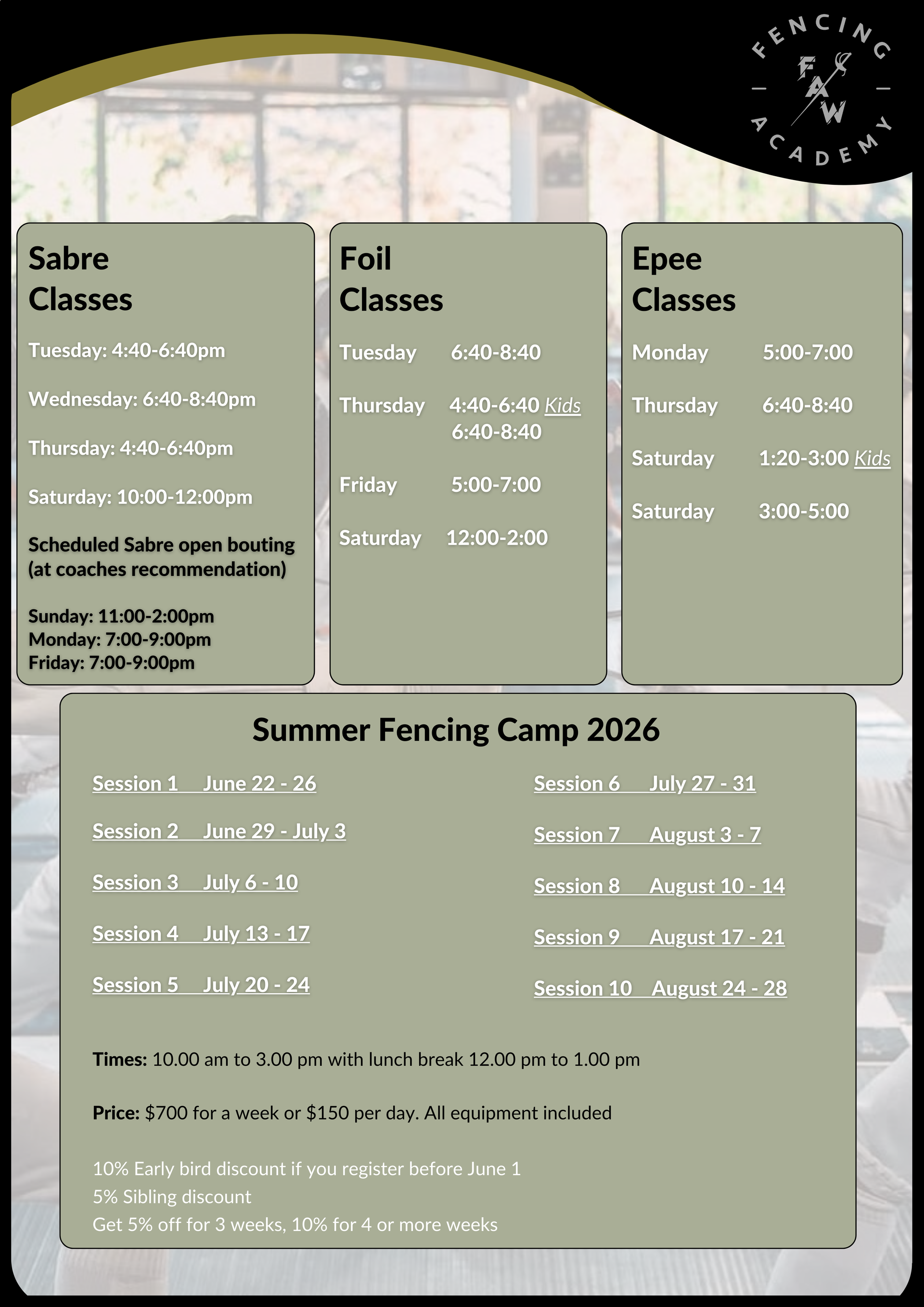 FENCING
FAW
ACADEMY

Sabre Classes

Tuesday: 4:40-6:40pm

Wednesday: 6:40-8:40pm

Thursday: 4:40-6:40pm

Saturday: 10:00-12:00pm

Scheduled Sabre open bouting (at coaches recommendation)

Sunday: 11:00-2:00pm
Monday: 7:00-9:00pm
Friday: 7:00-9:00pm

Foil Classes

Tuesday 6:40-8:40

Thursday 4:40-6:40 Kids
6:40-8:40

Friday 5:00-7:00

Saturday 12:00-2:00

Epee Classes

Monday 5:00-7:00

Thursday 6:40-8:40

Saturday 1:20-3:00 Kids

Saturday 3:00-5:00

Summer Fencing Camp 2026

Session 1 June 22 - 26

Session 2 June 29 - July 3

Session 3 July 6 - 10

Session 4 July 13 - 17

Session 5 July 20 - 24

Session 6 July 27 - 31

Session 7 August 3 - 7

Session 8 August 10 - 14

Session 9 August 17 - 21

Session 10 August 24 - 28

Times: 10.00 am to 3.00 pm with lunch break 12.00 pm to 1.00 pm

Price: $700 for a week or $150 per day. All equipment included

10% Early bird discount if you register before June 1
5% Sibling discount
Get 5% off for 3 weeks, 10% for 4 or more weeks